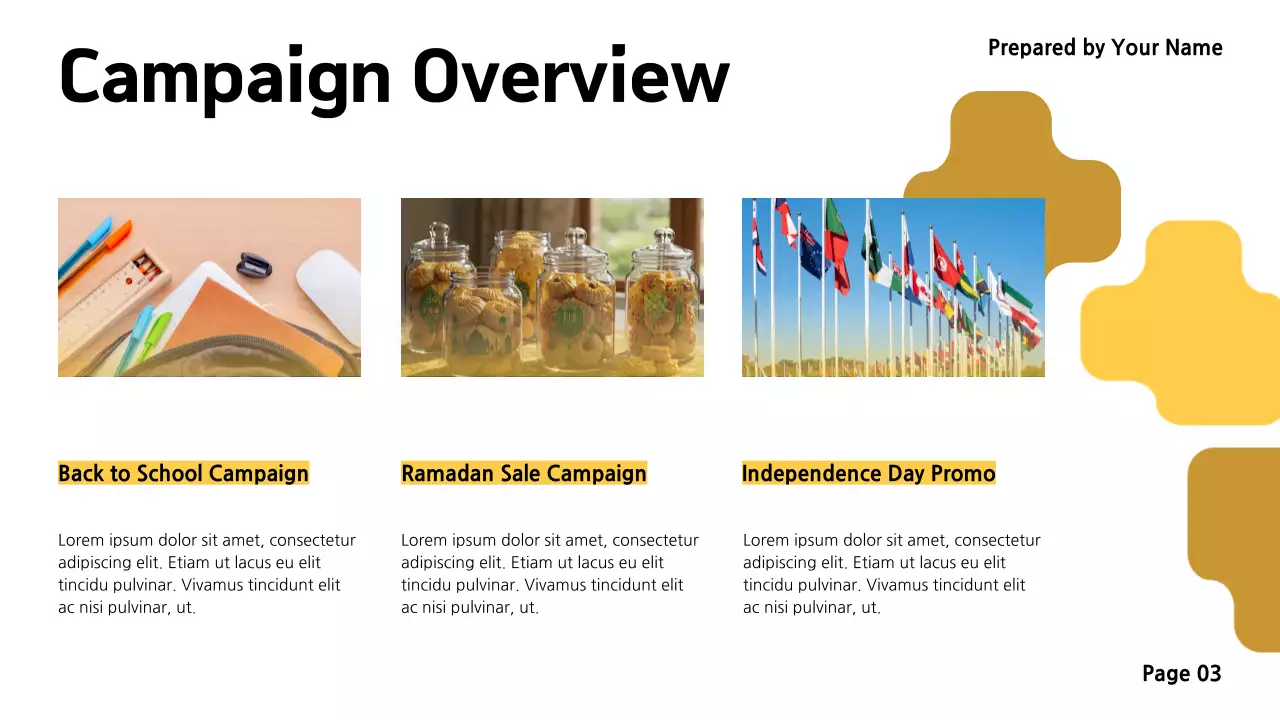 Campaign Overview

Prepared by Your Name

Back to School Campaign

Lorem ipsum dolor sit amet, consectetur adipiscing elit. Etiam ut lacus eu elit tincidu pulvinar. Vivamus tincidunt elit ac nisi pulvinar, ut.

Ramadan Sale Campaign

Lorem ipsum dolor sit amet, consectetur adipiscing elit. Etiam ut lacus eu elit tincidu pulvinar. Vivamus tincidunt elit ac nisi pulvinar, ut.

Independence Day Promo

Lorem ipsum dolor sit amet, consectetur adipiscing elit. Etiam ut lacus eu elit tincidu pulvinar. Vivamus tincidunt elit ac nisi pulvinar, ut.

Page 03